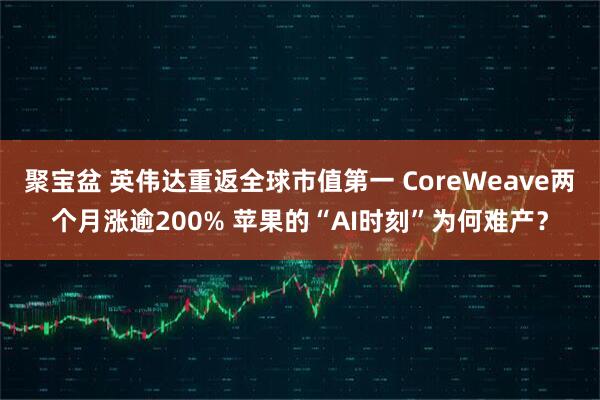 聚宝盆 英伟达重返全球市值第一 CoreWeave两个月涨逾200% 苹果的“AI时刻”为何难产？